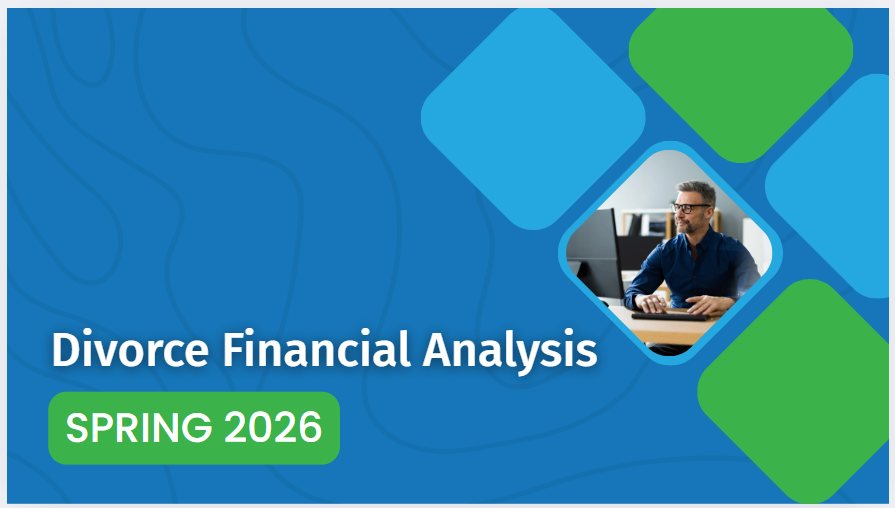 Divorce Financial Analysis

SPRING 2026